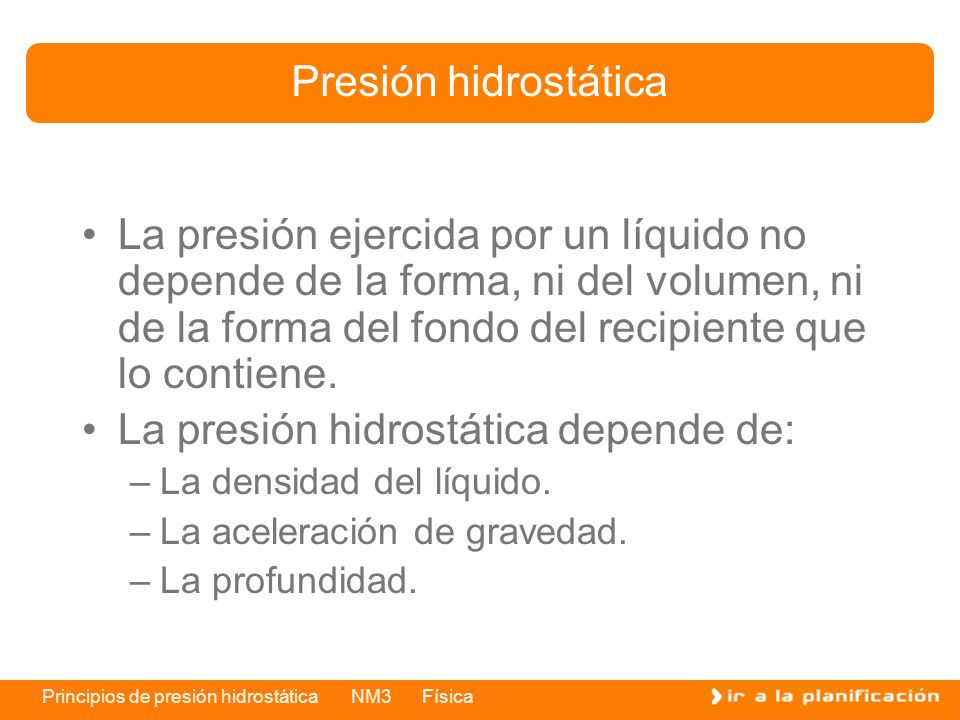 Presión hidrostática

• La presión ejercida por un líquido no depende de la forma, ni del volumen, ni de la forma del fondo del recipiente que lo contiene.
• La presión hidrostática depende de:
– La densidad del líquido.
– La aceleración de gravedad.
– La profundidad.

Principios de presión hidrostática NM3 Física

ir a la planificación